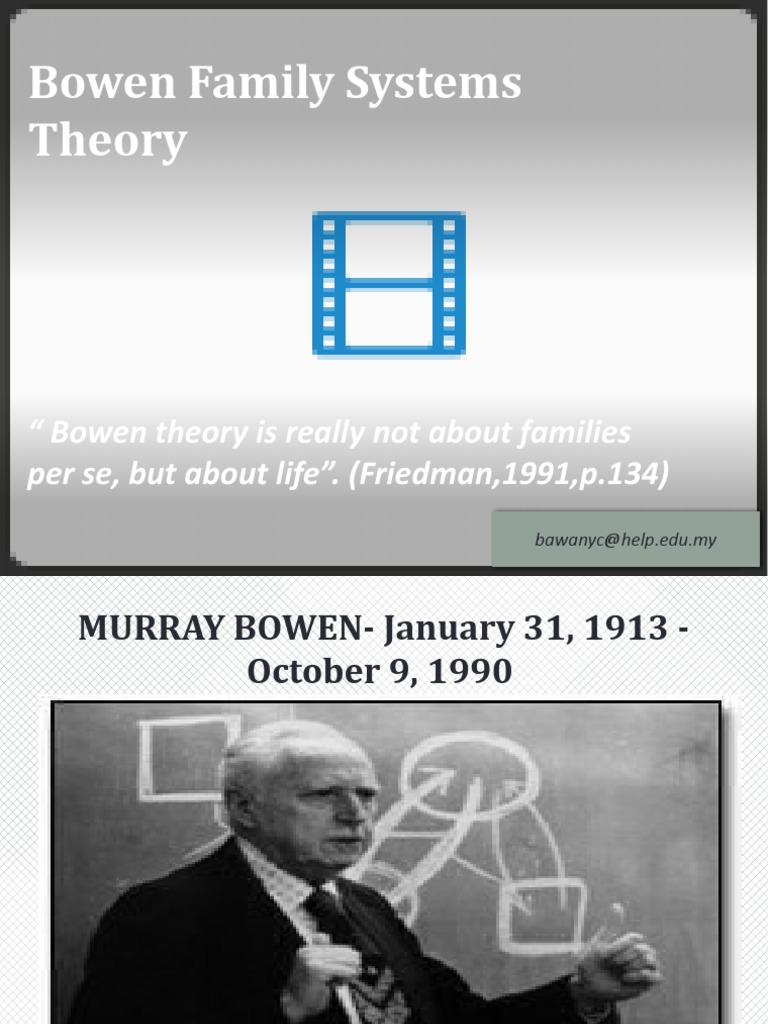 Bowen Family Systems Theory

“ Bowen theory is really not about families per se, but about life”. (Friedman,1991,p.134)

bawanyc@help.edu.my

MURRAY BOWEN- January 31, 1913 - October 9, 1990